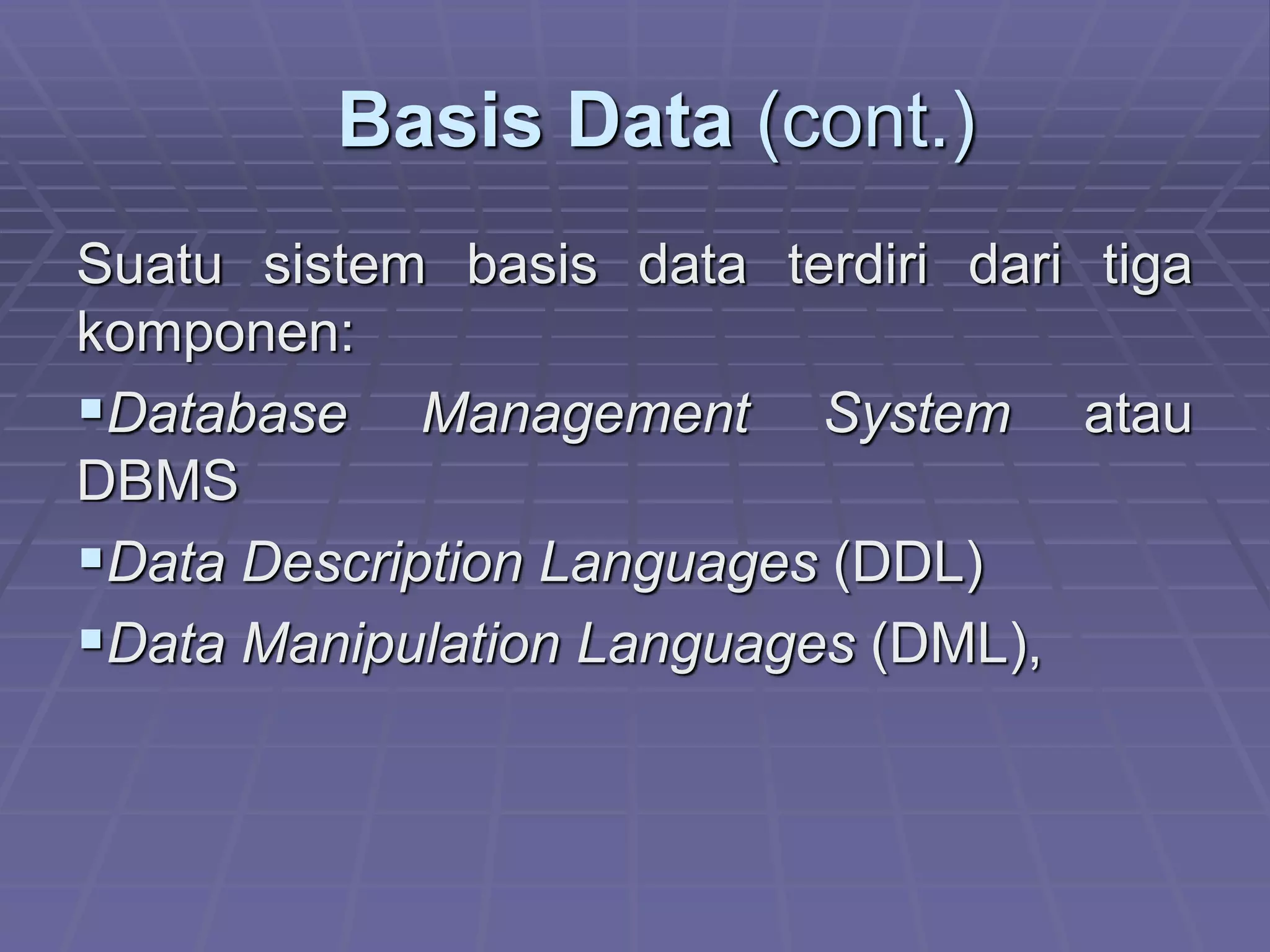 Basis Data (cont.)

Suatu sistem basis data terdiri dari tiga komponen:

▪Database Management System atau DBMS

▪Data Description Languages (DDL)

▪Data Manipulation Languages (DML),